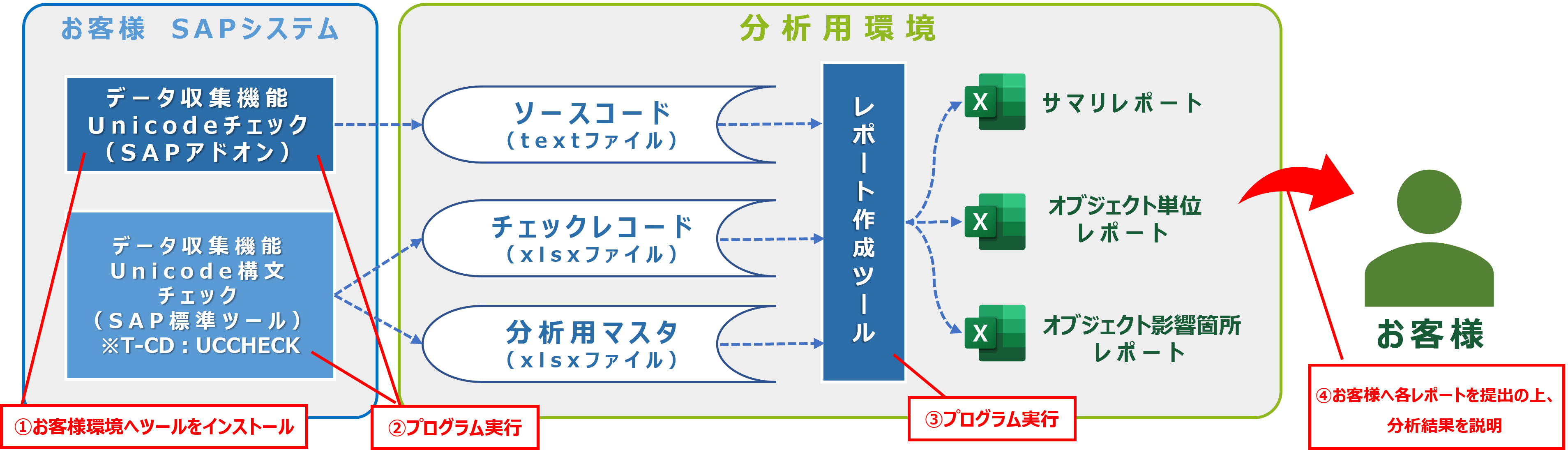 お客様　SAPシステム

データ収集機能
Unicodeチェック
（SAPアドオン）

データ収集機能
Unicode構文
チェック
（SAP標準ツール）
※T-CD：UCCHECK

分析用環境

ソースコード
（textファイル）

チェックレコード
（xlsxファイル）

分析用マスタ
（xlsxファイル）

レポート作成ツール

X サマリレポート

X オブジェクト単位
レポート

X オブジェクト影響箇所
レポート

お客様

①お客様環境へツールをインストール

②プログラム実行

③プログラム実行

④お客様へ各レポートを提出の上、
分析結果を説明